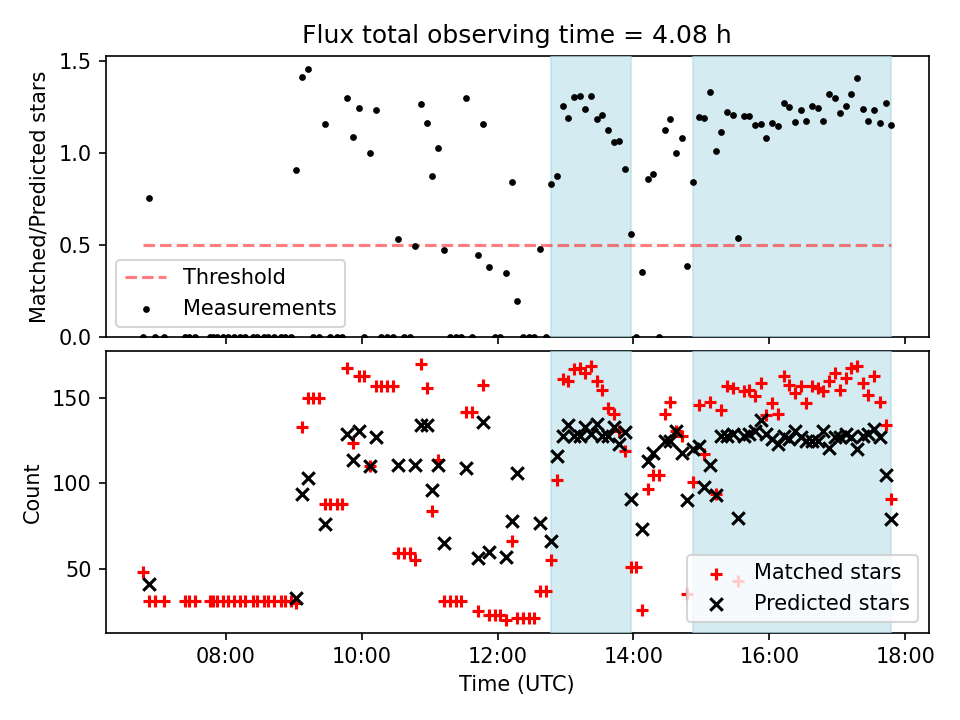 Flux total observing time = 4.08 h

Matched/Predicted stars

1.5
1.0
0.5
0.0

Threshold
Measurements

Count

150
100
50

Matched stars
Predicted stars

08:00
10:00
12:00
14:00
16:00
18:00

Time (UTC)